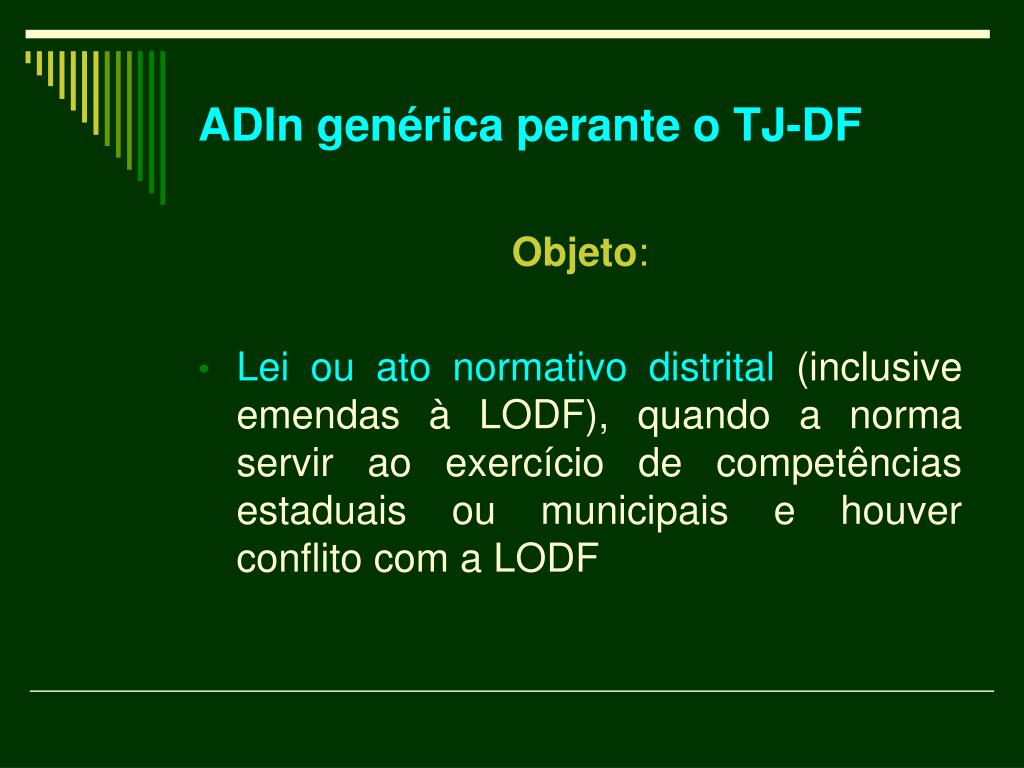 ADIn genérica perante o TJ-DF

Objeto:

• Lei ou ato normativo distrital (inclusive emendas à LODF), quando a norma servir ao exercício de competências estaduais ou municipais e houver conflito com a LODF